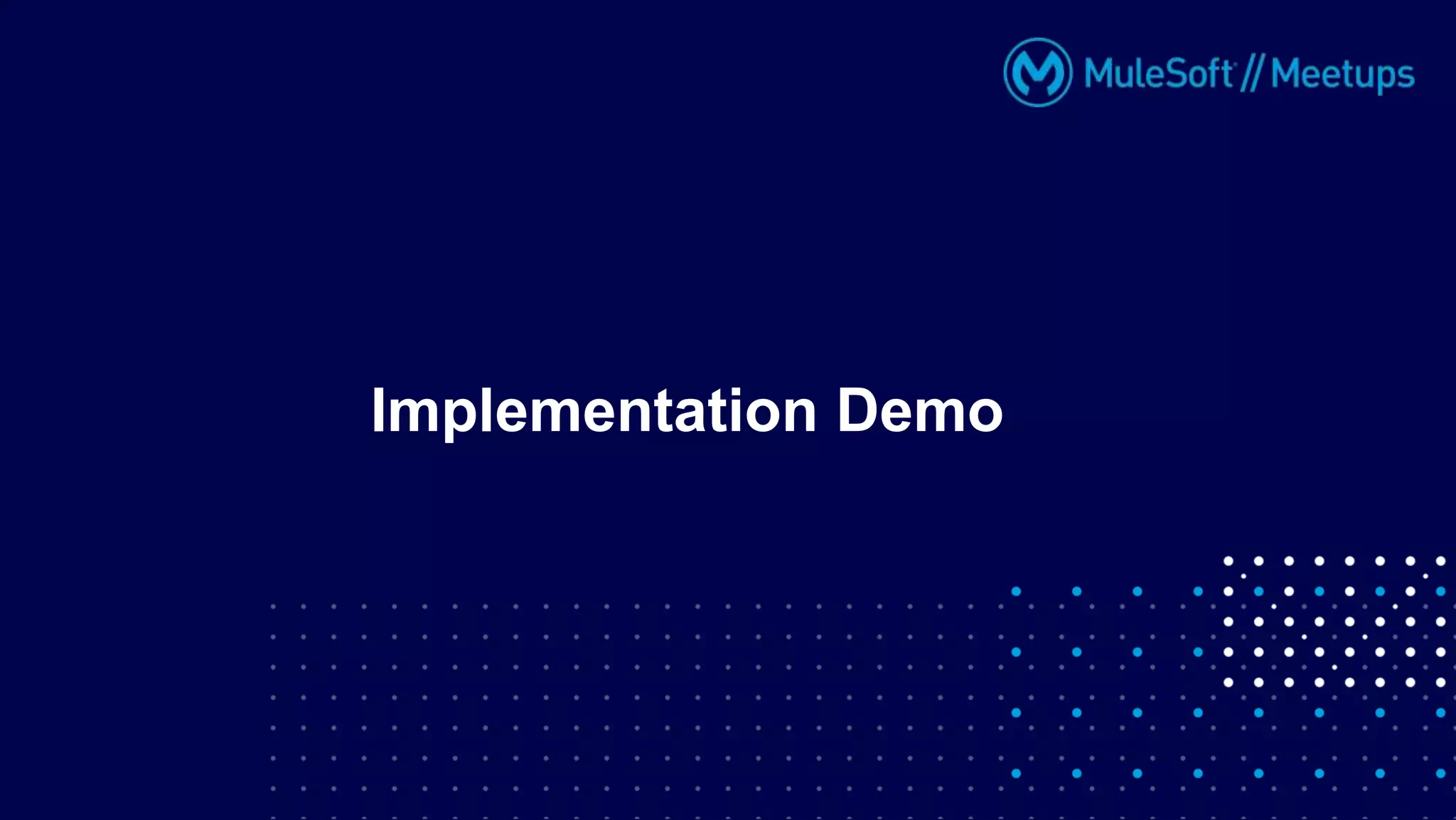 MuleSoft // Meetups

Implementation Demo